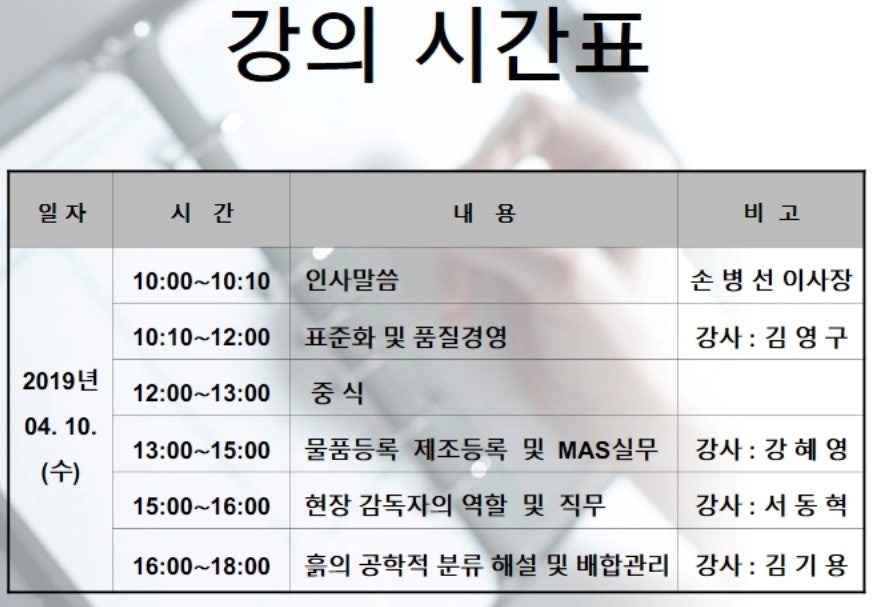 강의 시간표

| 일 자 | 시 간 | 내 용 | 비 고 |
|---|---|---|---|
| 2019년 04. 10. (수) | 10:00~10:10 | 인사말씀 | 손 병 선 이사장 |
| | 10:10~12:00 | 표준화 및 품질경영 | 강사 : 김 영 구 |
| | 12:00~13:00 | 중 식 | |
| | 13:00~15:00 | 물품등록 제조등록 및 MAS실무 | 강사 : 강 혜 영 |
| | 15:00~16:00 | 현장 감독자의 역할 및 직무 | 강사 : 서 동 혁 |
| | 16:00~18:00 | 흙의 공학적 분류 해설 및 배합관리 | 강사 : 김 기 용 |